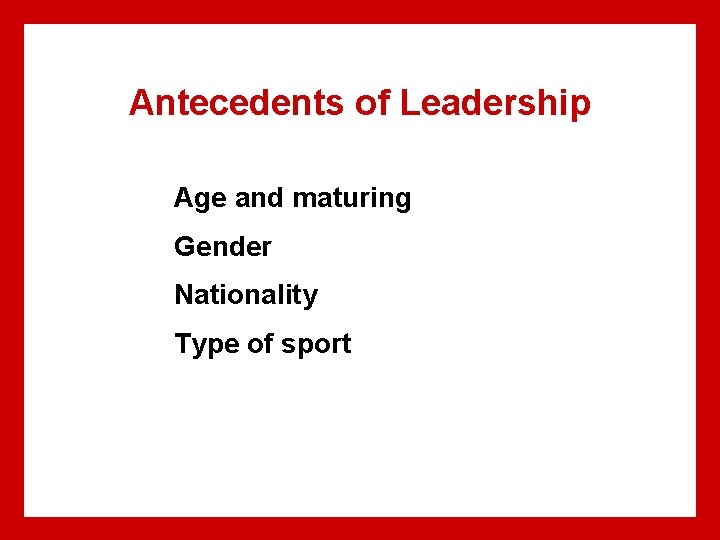 Antecedents of Leadership

Age and maturing

Gender

Nationality

Type of sport